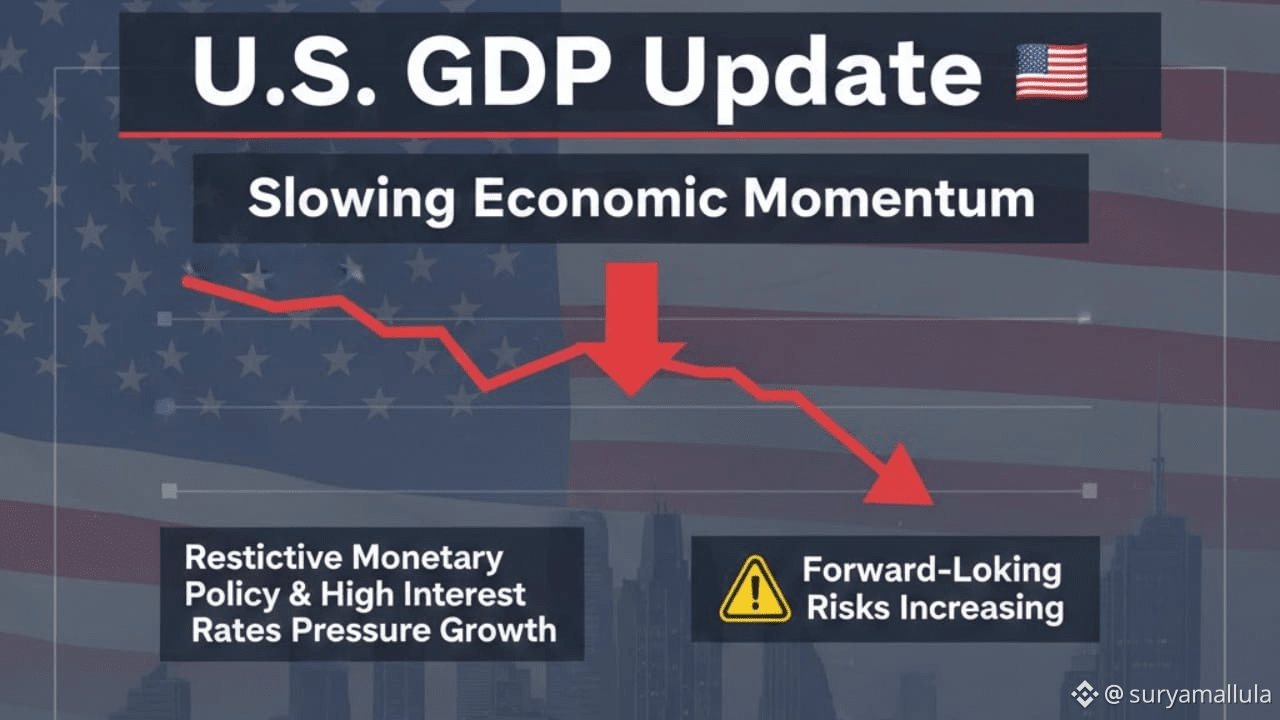 U.S. GDP Update 🇺🇸

Slowing Economic Momentum

Restictive Monetary Policy & High Interest Rates Pressure Growth

Forward-Loking Risks Increasing

@ suryamallula